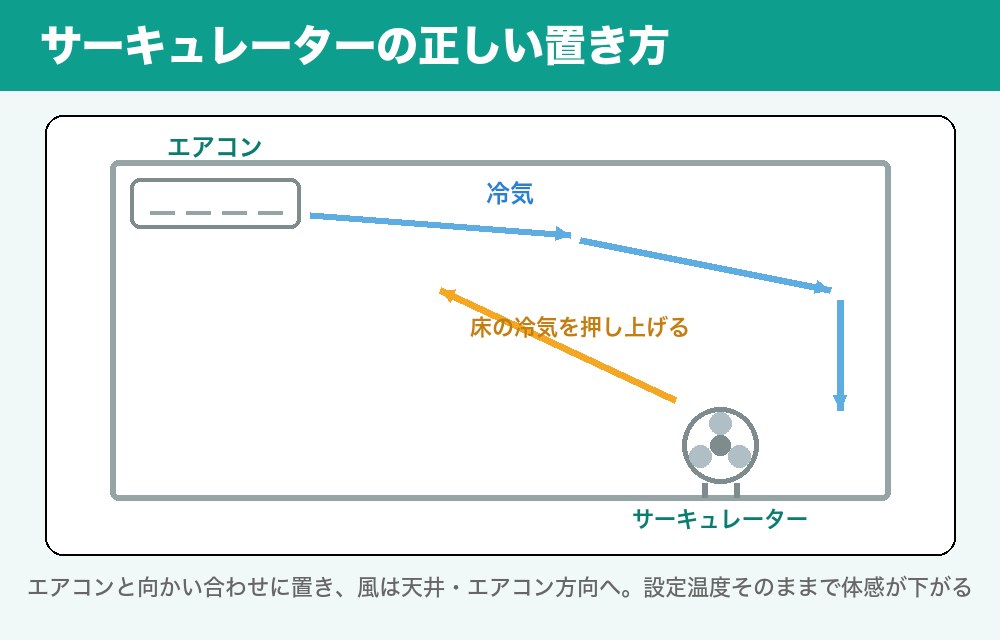 サーキュレーターの正しい置き方

エアコン

冷気

床の冷気を押し上げる

サーキュレーター

エアコンと向かい合わせに置き、風は天井・エアコン方向へ。設定温度そのままで体感が下がる